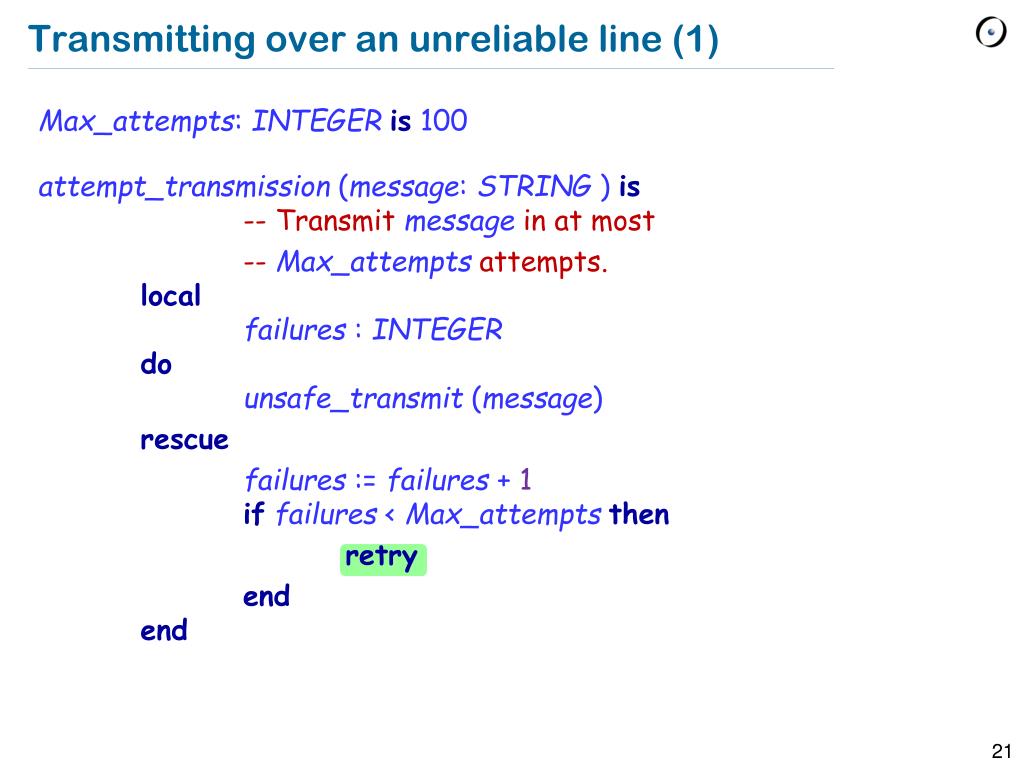 Transmitting over an unreliable line (1)

Max_attempts: INTEGER is 100

attempt_transmission (message: STRING ) is
-- Transmit message in at most
-- Max_attempts attempts.
local
failures : INTEGER
do
unsafe_transmit (message)
rescue
failures := failures + 1
if failures < Max_attempts then
retry
end
end

21